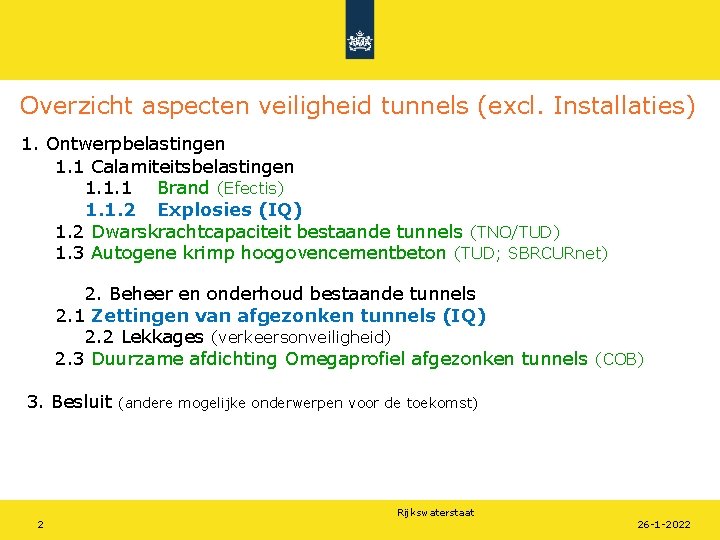 Overzicht aspecten veiligheid tunnels (excl. Installaties)

1. Ontwerpbelastingen

1.1 Calamiteitsbelastingen

1.1.1 Brand (Efectis)

1.1.2 Explosies (IQ)

1.2 Dwarskrachtcapaciteit bestaande tunnels (TNO/TUD)

1.3 Autogene krimp hoogovencementbeton (TUD; SBRCURnet)

2. Beheer en onderhoud bestaande tunnels

2.1 Zettingen van afgezonken tunnels (IQ)

2.2 Lekkages (verkeersonveiligheid)

2.3 Duurzame afdichting Omegaprofiel afgezonken tunnels (COB)

3. Besluit (andere mogelijke onderwerpen voor de toekomst)

Rijkswaterstaat

2

26-1-2022